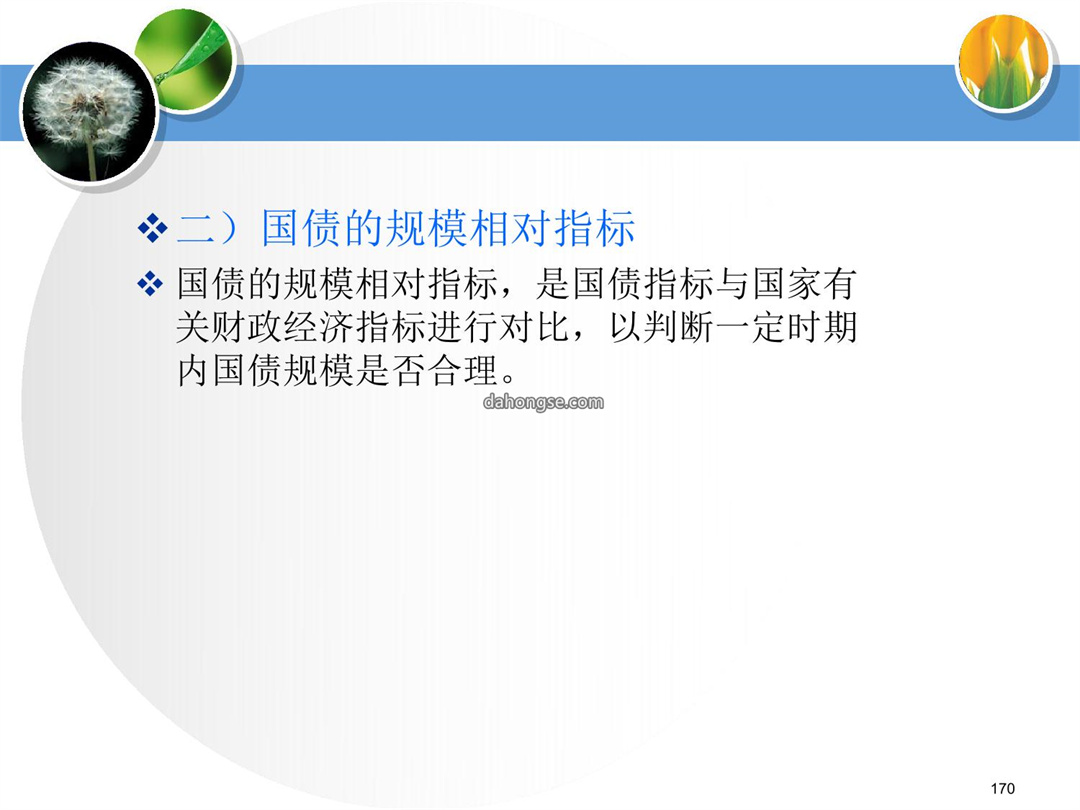 ❖ 二）国债的规模相对指标

❖ 国债的规模相对指标，是国债指标与国家有关财政经济指标进行对比，以判断一定时期内国债规模是否合理。

dahongse.com

170